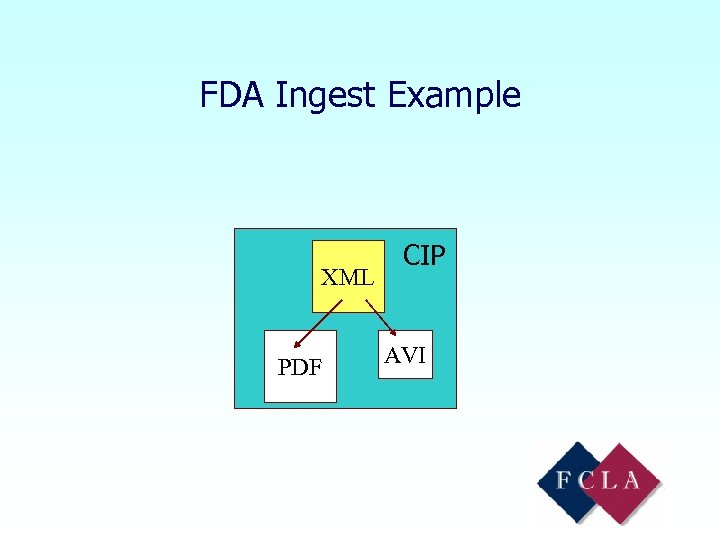 FDA Ingest Example

CIP

XML

PDF

AVI

FCLA